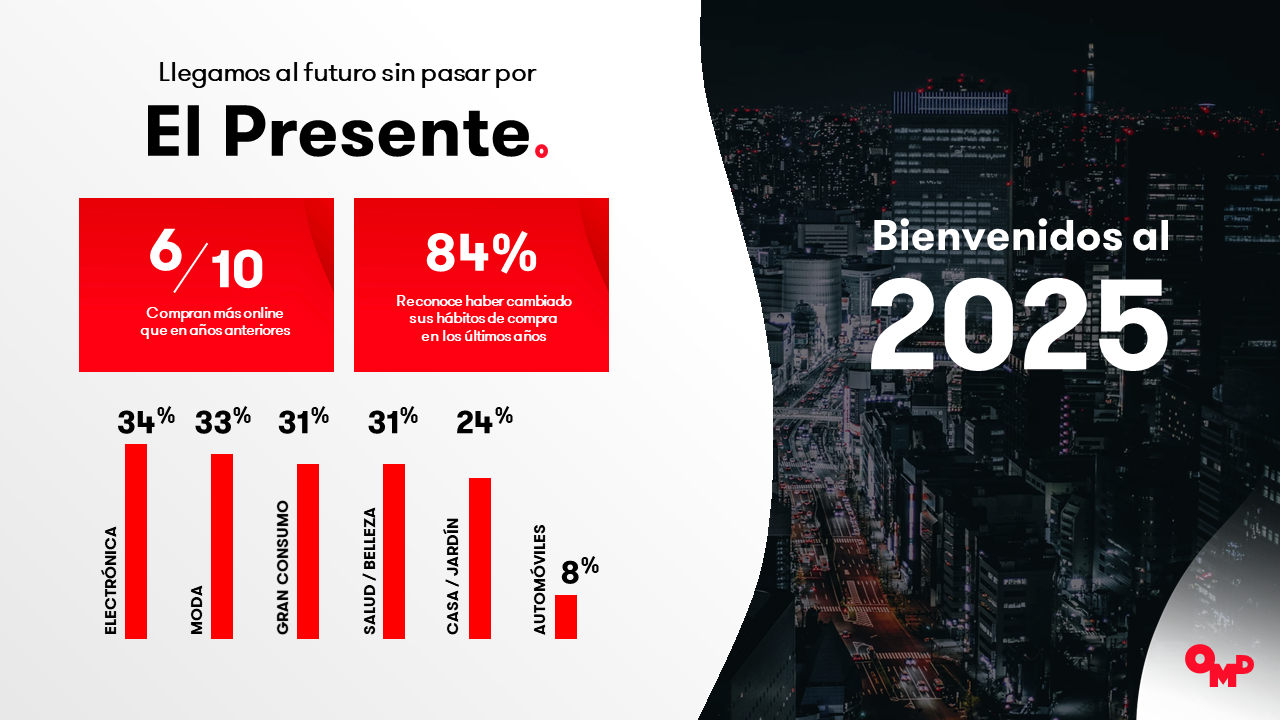 Llegamos al futuro sin pasar por

El Presente.

6/10
Compran más online que en años anteriores

84%
Reconoce haber cambiado sus hábitos de compra en los últimos años

34%
ELECTRÓNICA

33%
MODA

31%
GRAN CONSUMO

31%
SALUD / BELLEZA

24%
CASA / JARDÍN

8%
AUTOMÓVILES

Bienvenidos al
2025

OMP